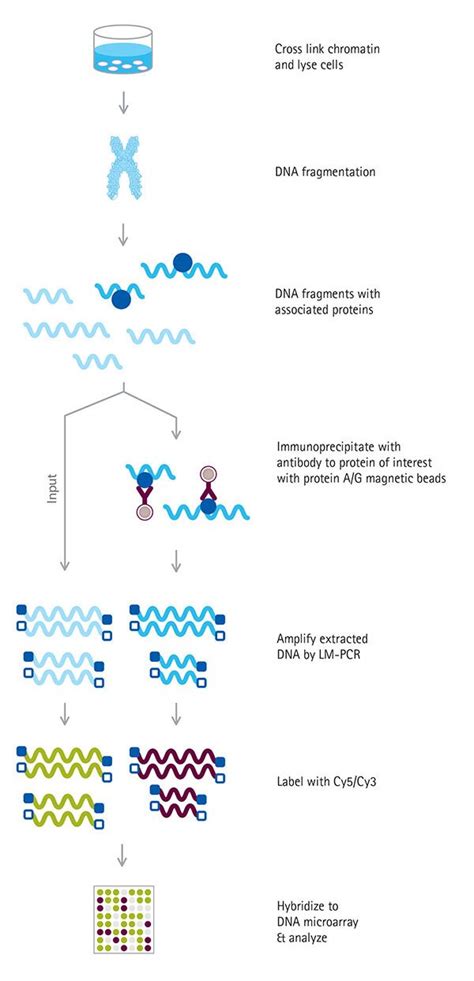 Cross link chromatin and lyse cells

DNA fragmentation

DNA fragments with associated proteins

Input

Immunoprecipitate with antibody to protein of interest with protein A/G magnetic beads

Amplify extracted DNA by LM-PCR

Label with Cy5/Cy3

Hybridize to DNA microarray & analyze